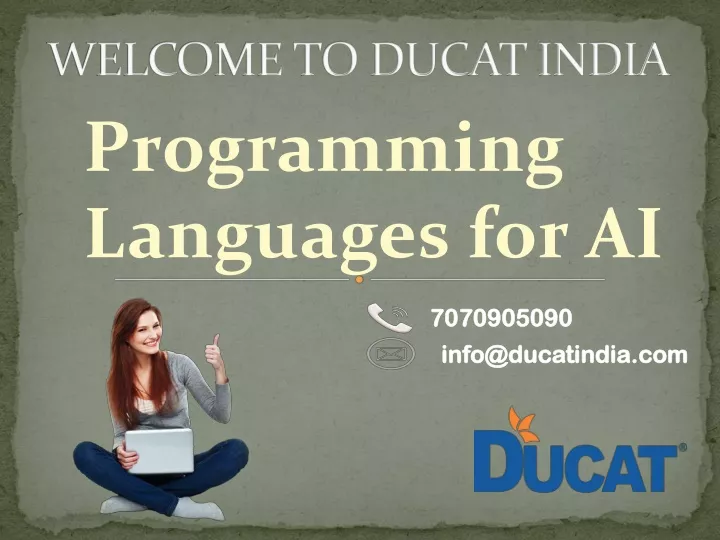 WELCOME TO DUCAT INDIA

Programming Languages for AI

7070905090

info@ducatindia.com

DUCAT®